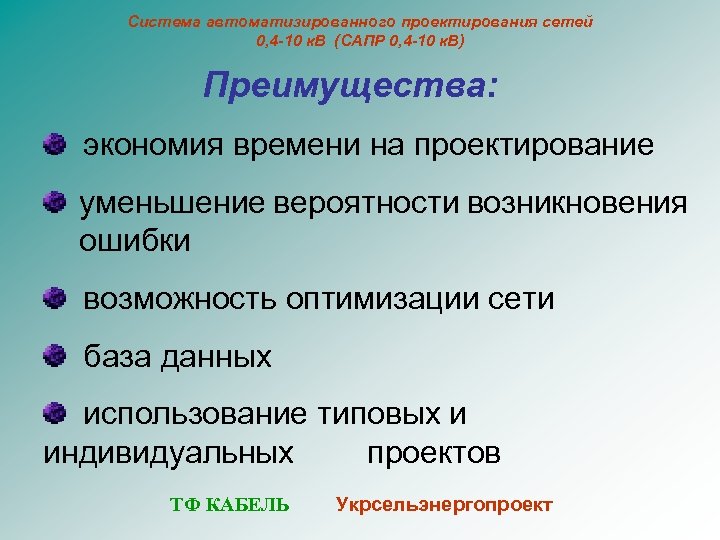 Система автоматизированного проектирования сетей 0,4-10 кВ (САПР 0,4-10 кВ)

Преимущества:

экономия времени на проектирование

уменьшение вероятности возникновения ошибки

возможность оптимизации сети

база данных

использование типовых и индивидуальных проектов

ТФ КАБЕЛЬ Укрсельэнергопроект